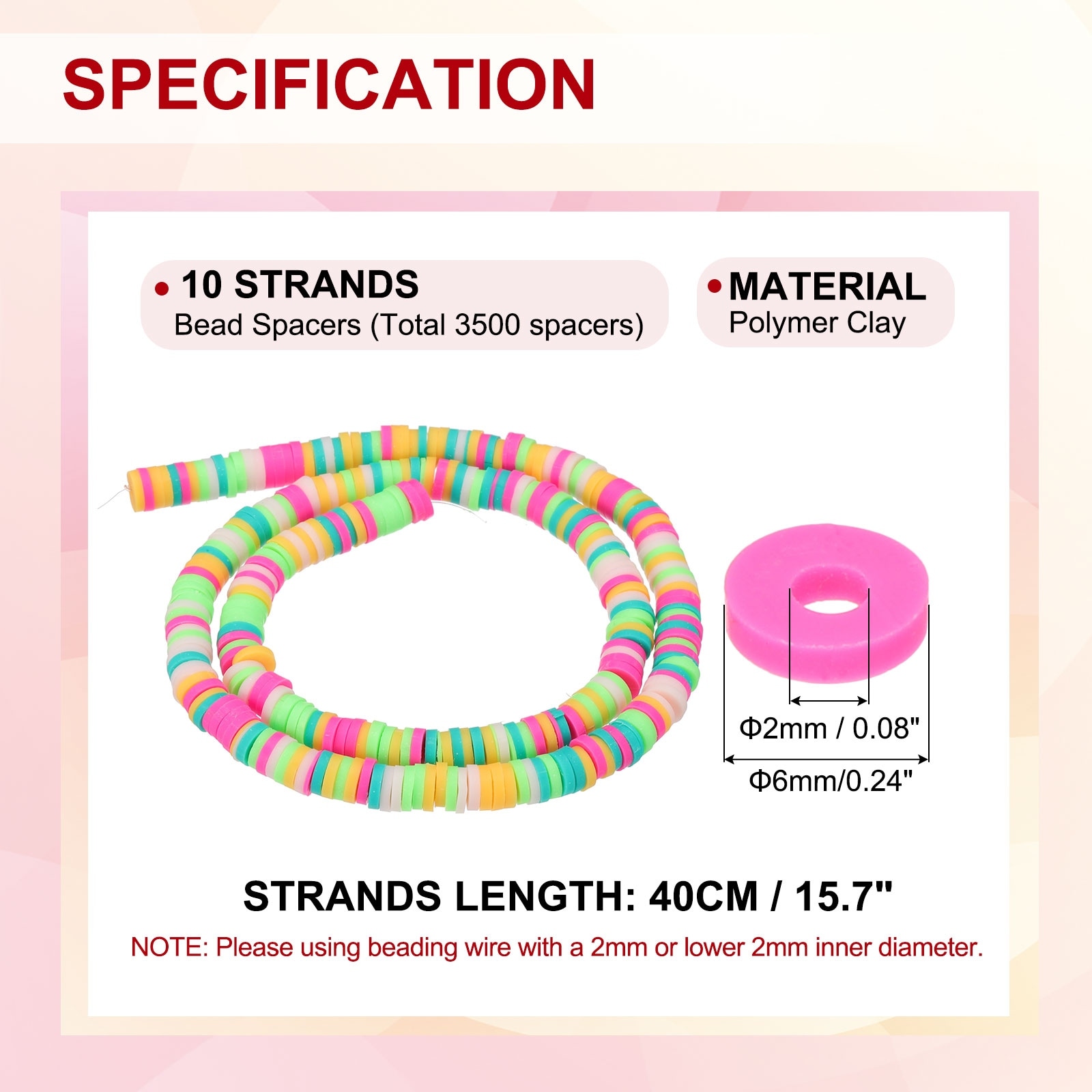 SPECIFICATION

• 10 STRANDS
Bead Spacers (Total 3500 spacers)

• MATERIAL
Polymer Clay

Φ2mm / 0.08"

Φ6mm/0.24"

STRANDS LENGTH: 40CM / 15.7"

NOTE: Please using beading wire with a 2mm or lower 2mm inner diameter.